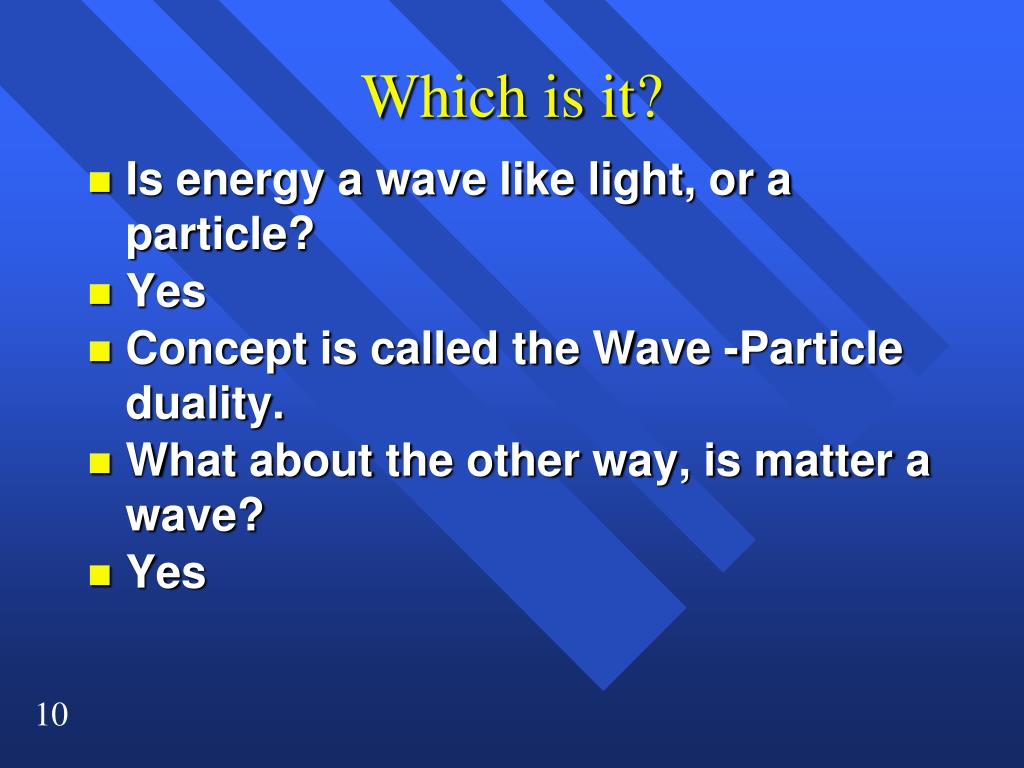 Which is it?

- Is energy a wave like light, or a particle?
- Yes
- Concept is called the Wave -Particle duality.
- What about the other way, is matter a wave?
- Yes

10